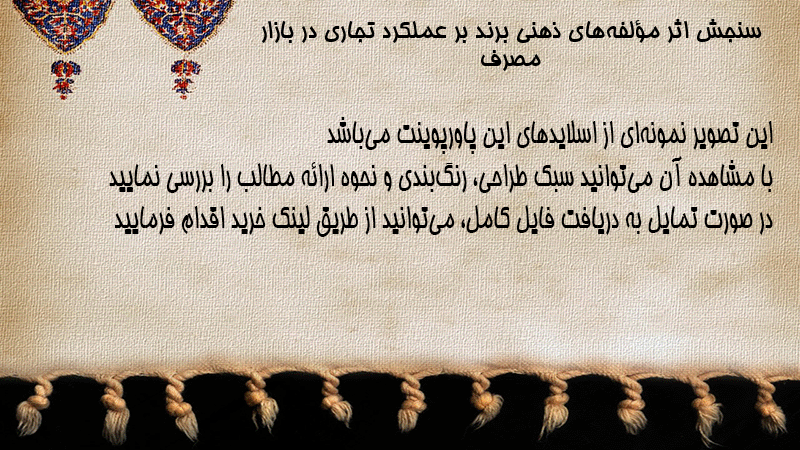 سنجش اثر مؤلفه‌های ذهنی برند بر عملکرد تجاری در بازار مصرف

این تصویر نمونه‌ای از اسلایدهای این پاورپوینت می‌باشد
با مشاهده آن می‌توانید سبک طراحی، رنگ‌بندی و نحوه ارائه مطالب را بررسی نمایید
در صورت تمایل به دریافت فایل کامل، می‌توانید از طریق لینک خرید اقدام فرمایید